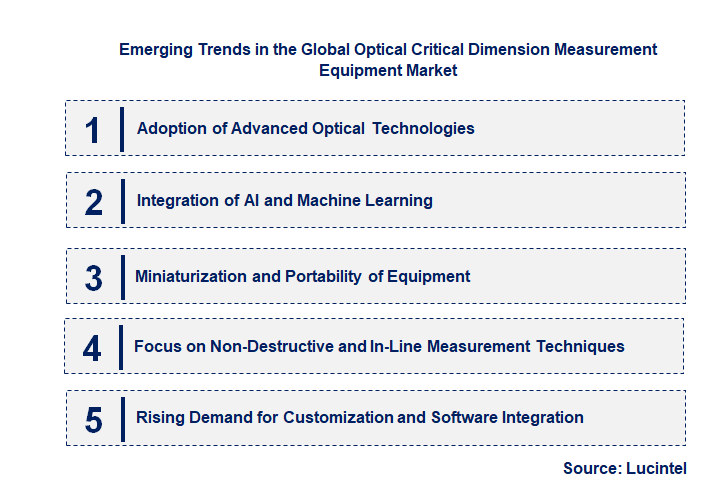 Emerging Trends in the Global Optical Critical Dimension Measurement Equipment Market

1 Adoption of Advanced Optical Technologies

2 Integration of AI and Machine Learning

3 Miniaturization and Portability of Equipment

4 Focus on Non-Destructive and In-Line Measurement Techniques

5 Rising Demand for Customization and Software Integration

Source: Lucintel